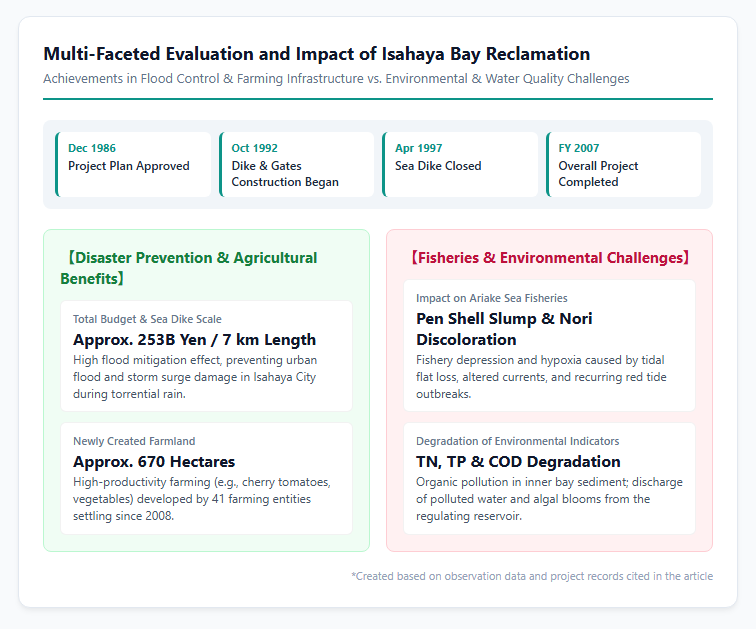 Multi-Faceted Evaluation and Impact of Isahaya Bay Reclamation

Achievements in Flood Control & Farming Infrastructure vs. Environmental & Water Quality Challenges

Dec 1986
Project Plan Approved

Oct 1992
Dike & Gates Construction Began

Apr 1997
Sea Dike Closed

FY 2007
Overall Project Completed

【Disaster Prevention & Agricultural Benefits】

Total Budget & Sea Dike Scale
Approx. 253B Yen / 7 km Length
High flood mitigation effect, preventing urban flood and storm surge damage in Isahaya City during torrential rain.

Newly Created Farmland
Approx. 670 Hectares
High-productivity farming (e.g., cherry tomatoes, vegetables) developed by 41 farming entities settling since 2008.

【Fisheries & Environmental Challenges】

Impact on Ariake Sea Fisheries
Pen Shell Slump & Nori Discoloration
Fishery depression and hypoxia caused by tidal flat loss, altered currents, and recurring red tide outbreaks.

Degradation of Environmental Indicators
TN, TP & COD Degradation
Organic pollution in inner bay sediment; discharge of polluted water and algal blooms from the regulating reservoir.

*Created based on observation data and project records cited in the article